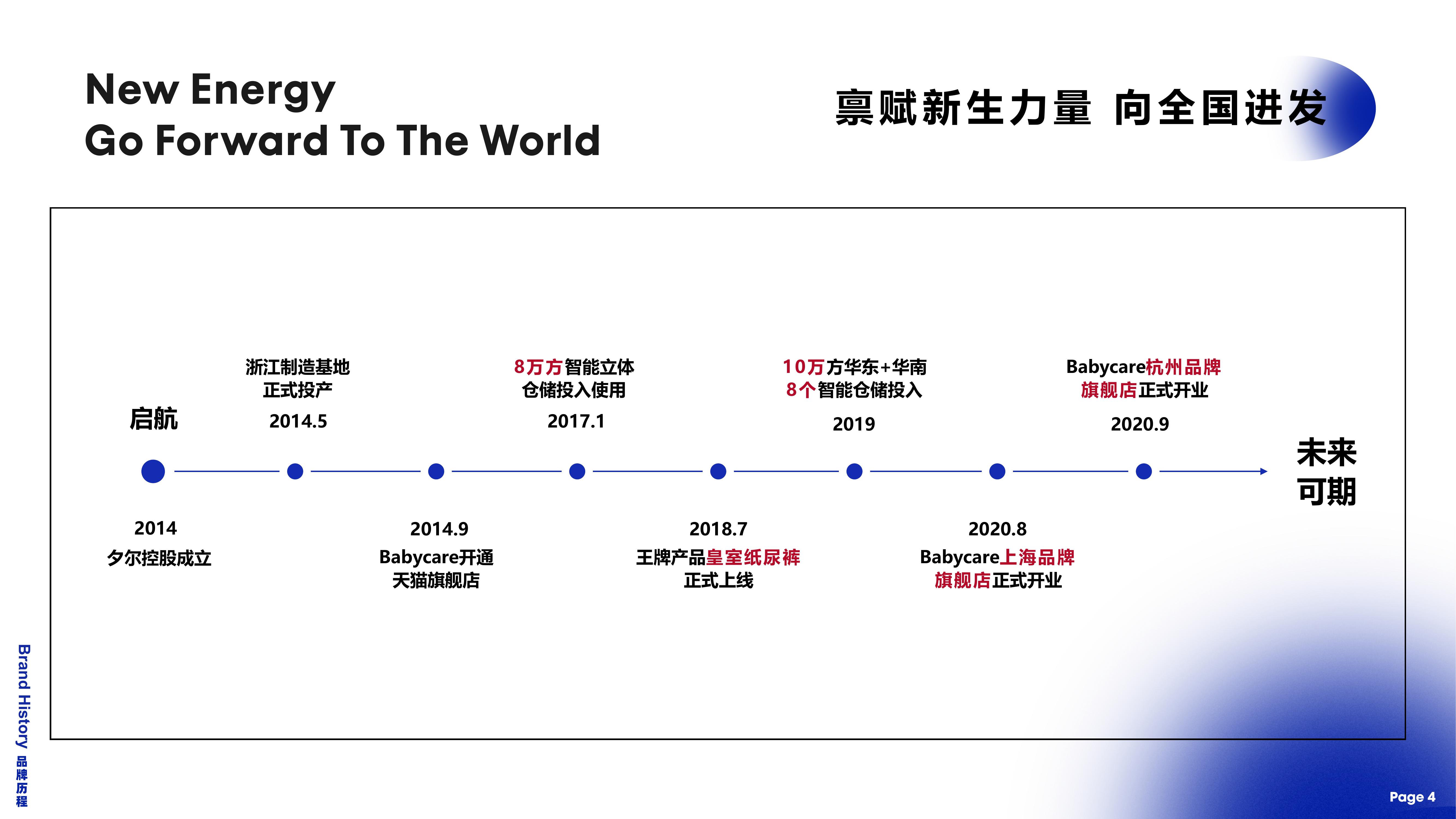 New Energy
Go Forward To The World

禀赋新生力量 向全国进发

启航

2014
夕尔控股成立

浙江制造基地
正式投产
2014.5

2014.9
Babycare开通
天猫旗舰店

8万方智能立体
仓储投入使用
2017.1

2018.7
王牌产品皇室纸尿裤
正式上线

10万方华东+华南
8个智能仓储投入
2019

2020.8
Babycare上海品牌
旗舰店正式开业

Babycare杭州品牌
旗舰店正式开业
2020.9

未来
可期

Brand History 品牌历程

Page 4